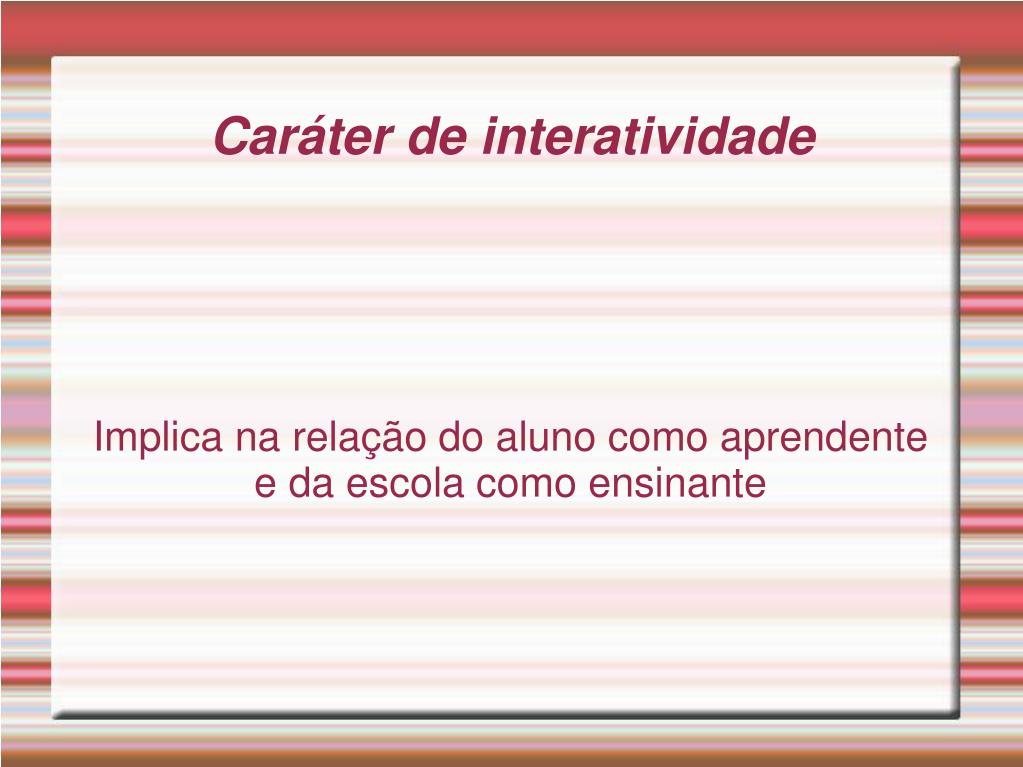 Caráter de interatividade

Implica na relação do aluno como aprendente e da escola como ensinante